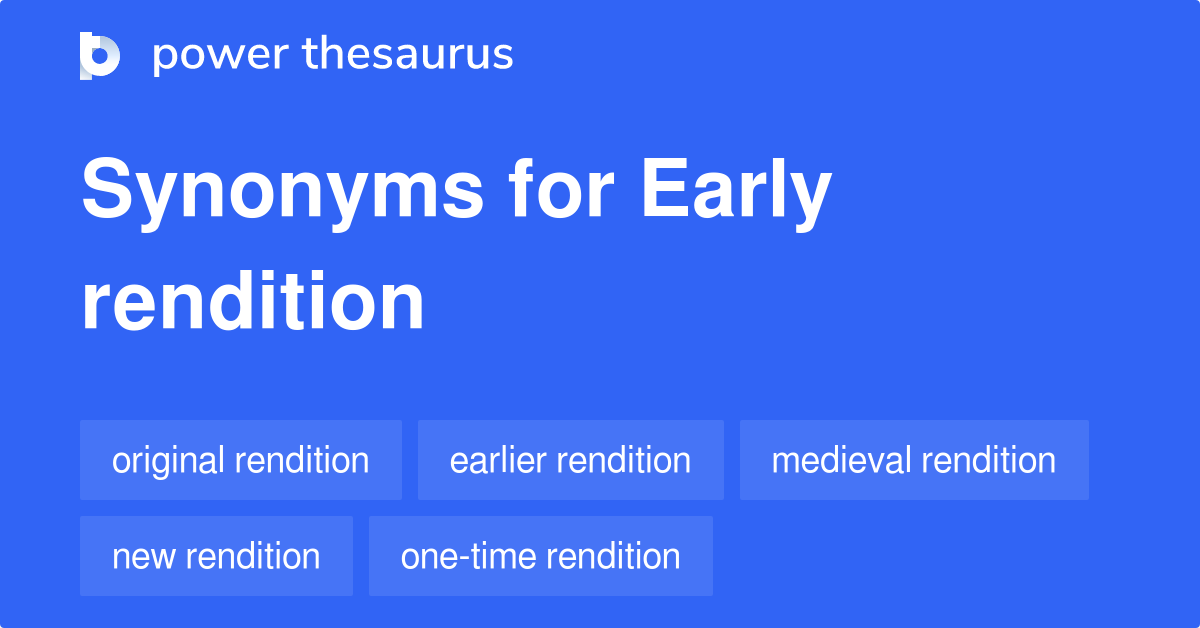 power thesaurus

Synonyms for Early rendition

original rendition
earlier rendition
medieval rendition
new rendition
one-time rendition